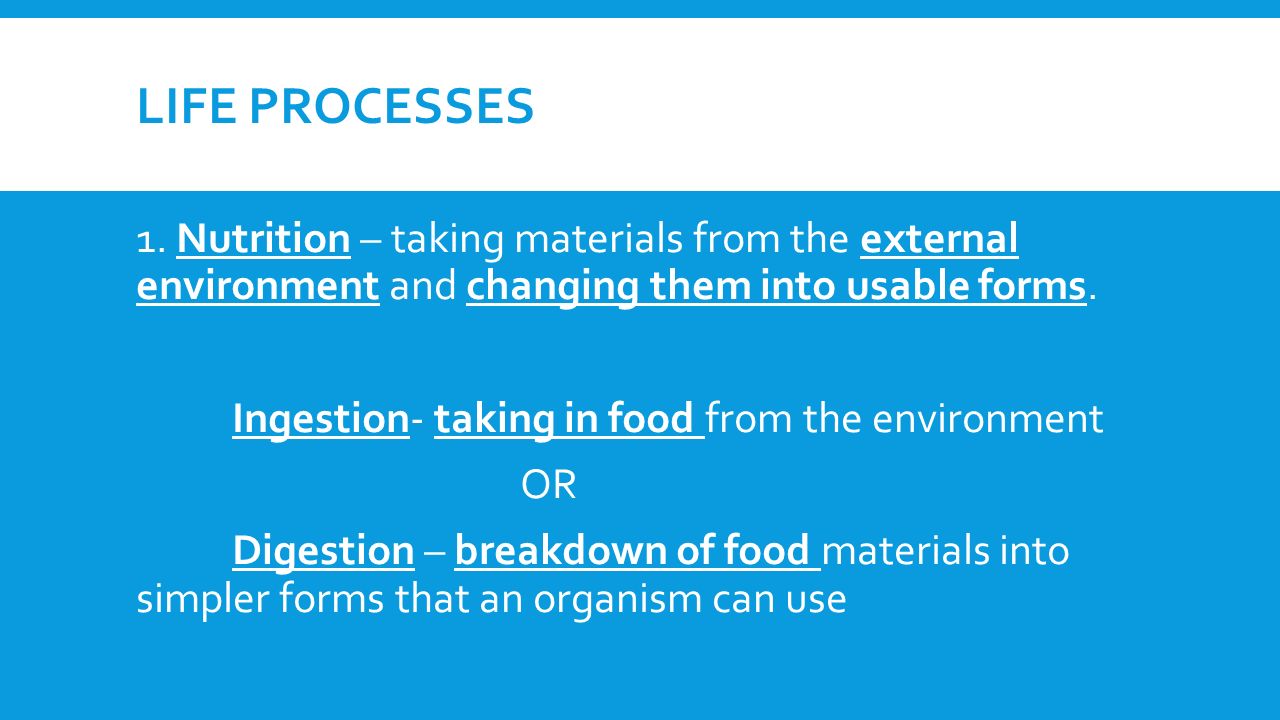 LIFE PROCESSES

1. Nutrition – taking materials from the external environment and changing them into usable forms.

Ingestion- taking in food from the environment

OR

Digestion – breakdown of food materials into simpler forms that an organism can use